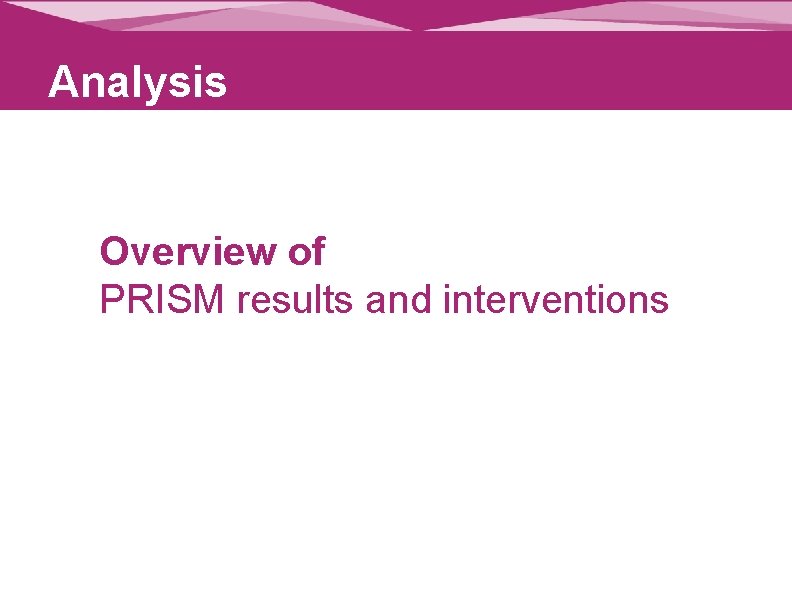 Analysis

Overview of
PRISM results and interventions